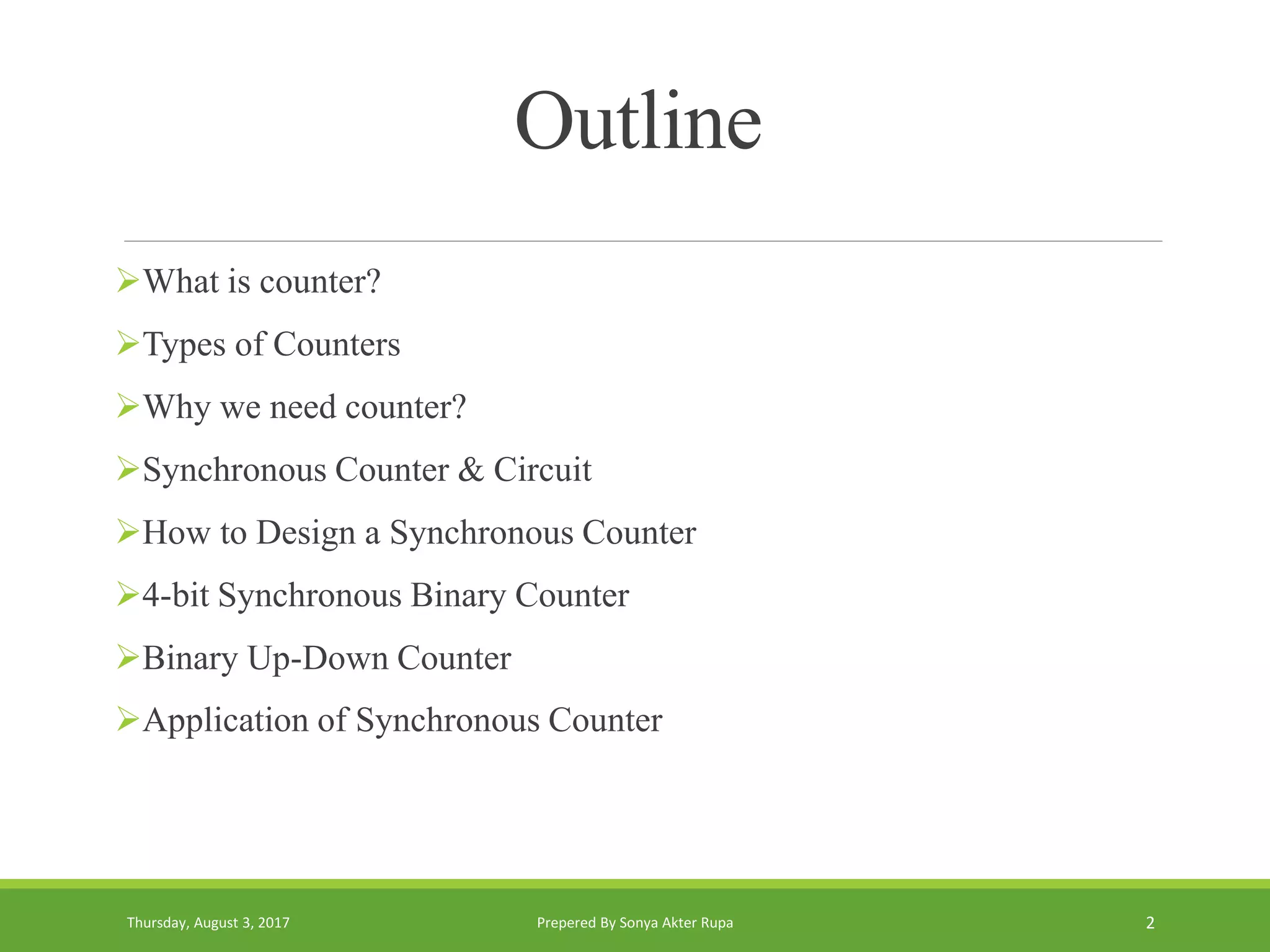 Outline

➢What is counter?

➢Types of Counters

➢Why we need counter?

➢Synchronous Counter & Circuit

➢How to Design a Synchronous Counter

➢4-bit Synchronous Binary Counter

➢Binary Up-Down Counter

➢Application of Synchronous Counter

Thursday, August 3, 2017

Prepered By Sonya Akter Rupa

2